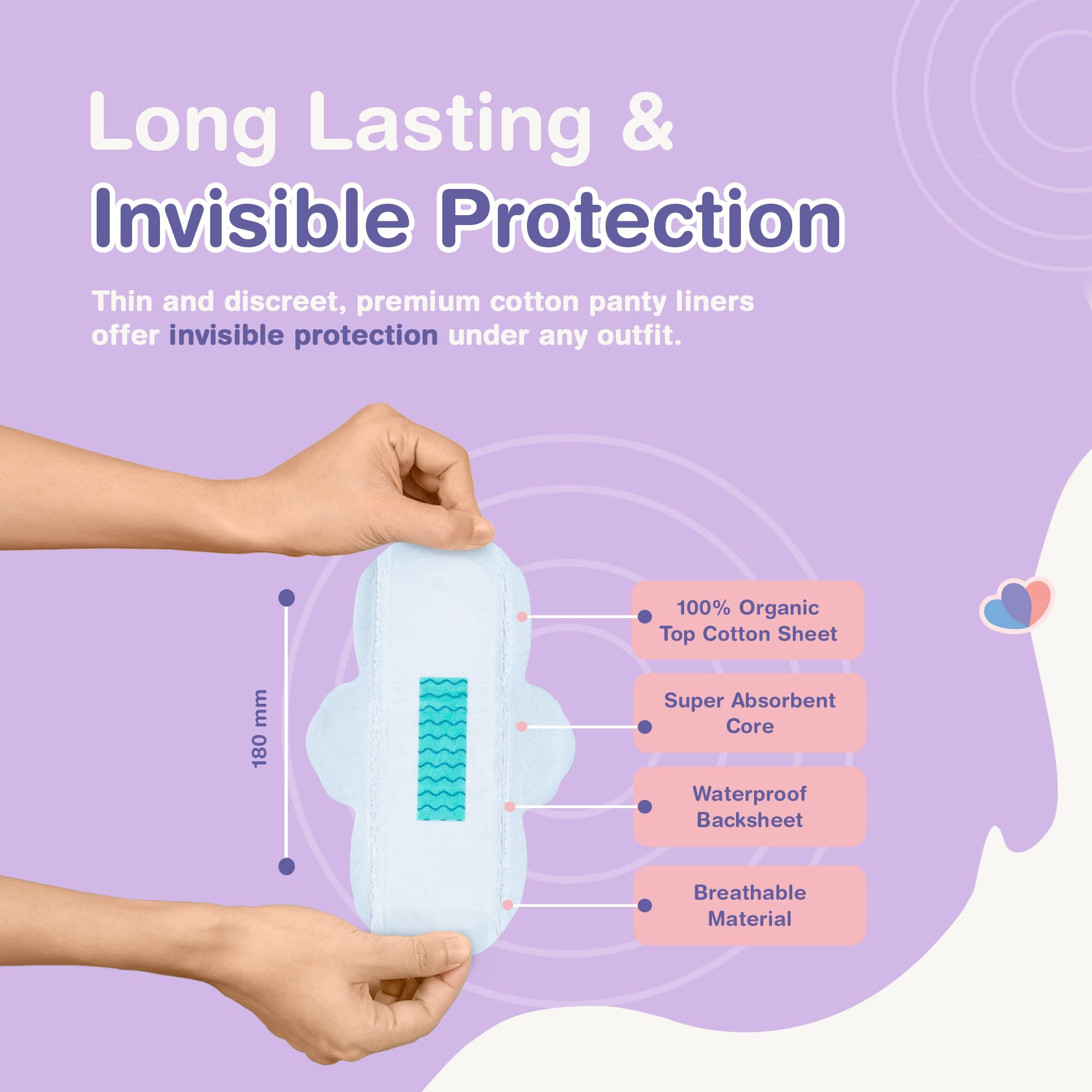 Long Lasting &
Invisible Protection

Thin and discreet, premium cotton panty liners offer invisible protection under any outfit.

180 mm

100% Organic Top Cotton Sheet

Super Absorbent Core

Waterproof Backsheet

Breathable Material